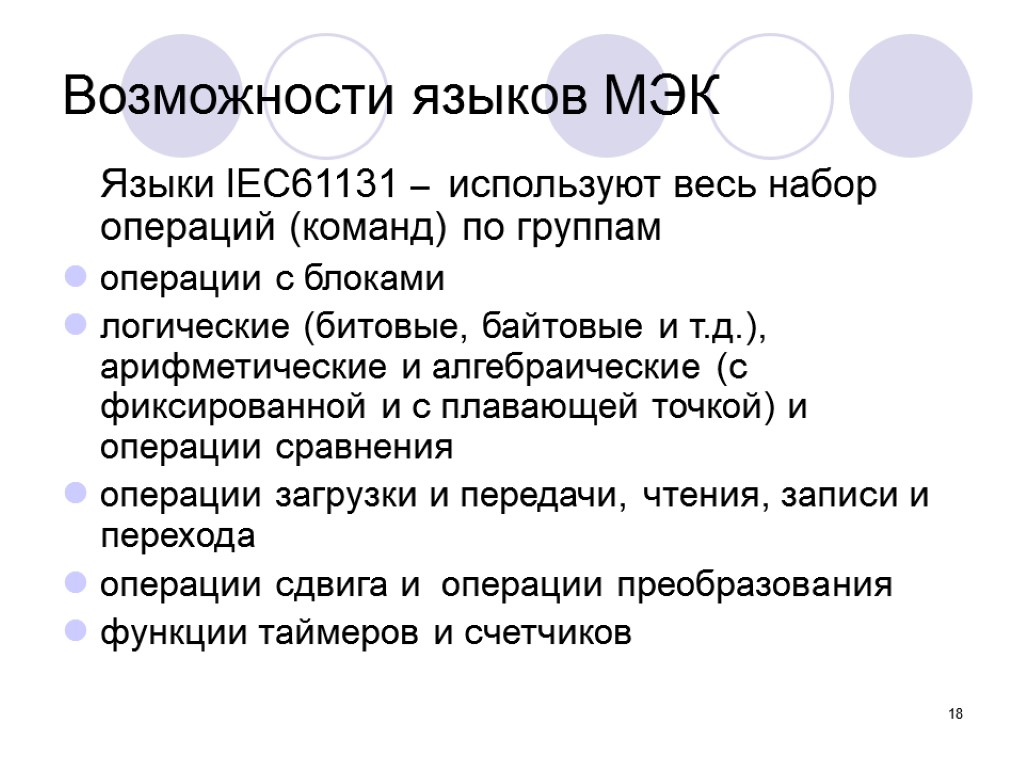 Возможности языков МЭК

Языки IEC61131 – используют весь набор операций (команд) по группам

- операции с блоками
- логические (битовые, байтовые и т.д.), арифметические и алгебраические (с фиксированной и с плавающей точкой) и операции сравнения
- операции загрузки и передачи, чтения, записи и перехода
- операции сдвига и операции преобразования
- функции таймеров и счетчиков

18